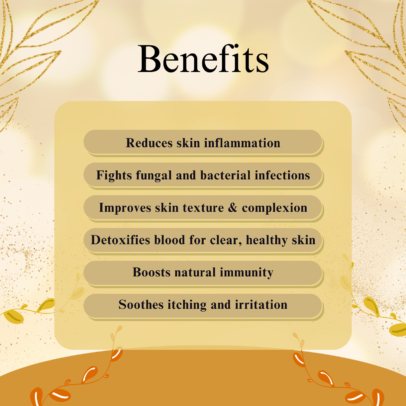 Benefits

Reduces skin inflammation

Fights fungal and bacterial infections

Improves skin texture & complexion

Detoxifies blood for clear, healthy skin

Boosts natural immunity

Soothes itching and irritation